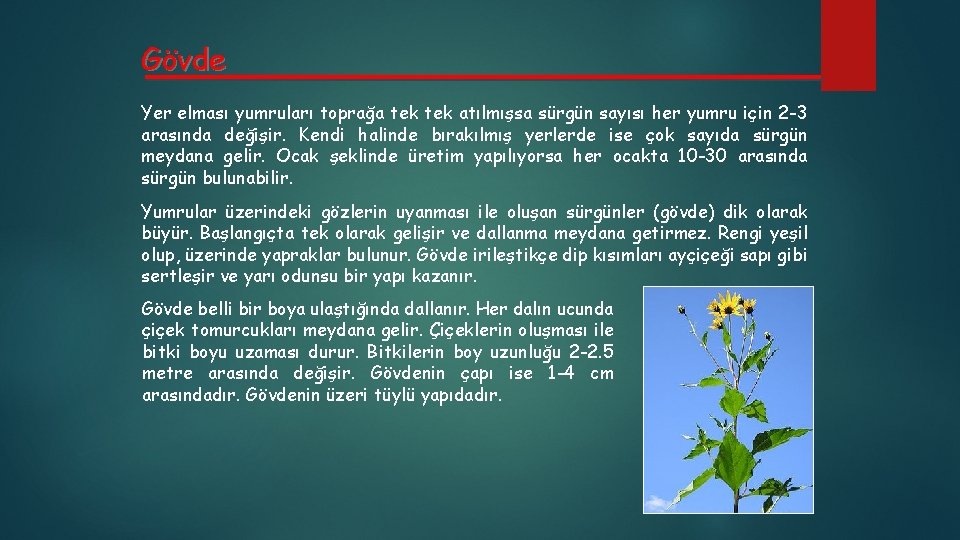 Gövde

Yer elması yumruları toprağa tek tek atılmışsa sürgün sayısı her yumru için 2-3 arasında değişir. Kendi halinde bırakılmış yerlerde ise çok sayıda sürgün meydana gelir. Ocak şeklinde üretim yapılıyorsa her ocakta 10-30 arasında sürgün bulunabilir.

Yumrular üzerindeki gözlerin uyanması ile oluşan sürgünler (gövde) dik olarak büyür. Başlangıçta tek olarak gelişir ve dallanma meydana getirmez. Rengi yeşil olup, üzerinde yapraklar bulunur. Gövde irileştikçe dip kısımları ayçiçeği sapı gibi sertleşir ve yarı odunsu bir yapı kazanır.

Gövde belli bir boya ulaştığında dallanır. Her dalın ucunda çiçek tomurcukları meydana gelir. Çiçeklerin oluşması ile bitki boyu uzaması durur. Bitkilerin boy uzunluğu 2-2.5 metre arasında değişir. Gövdenin çapı ise 1-4 cm arasındadır. Gövdenin üzeri tüylü yapıdadır.